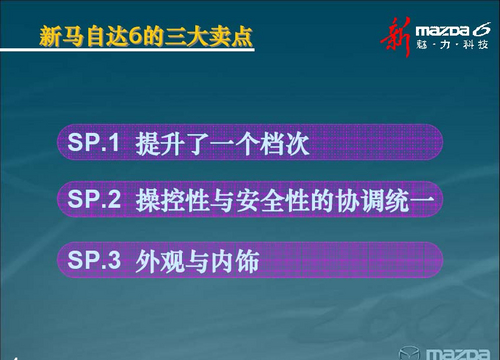 新马自达6的三大卖点

新 mazda 6
魅·力·科技

SP.1 提升了一个档次

SP.2 操控性与安全性的协调统一

SP.3 外观与内饰

mazda